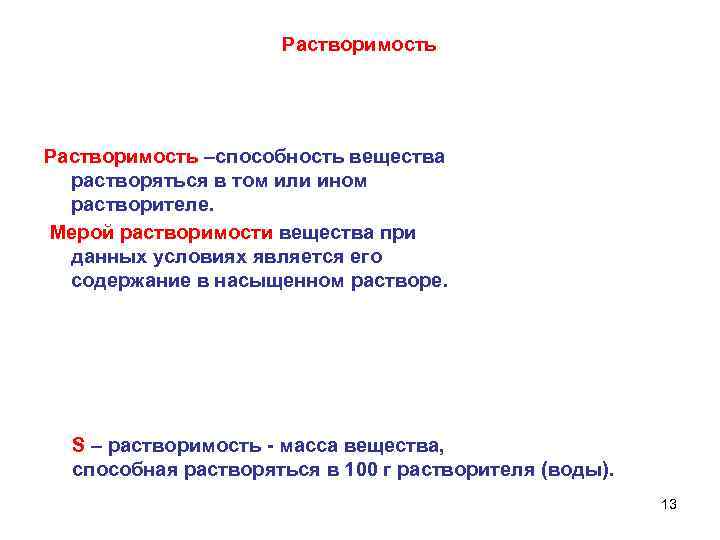 Растворимость

Растворимость –способность вещества растворяться в том или ином растворителе.

Мерой растворимости вещества при данных условиях является его содержание в насыщенном растворе.

S – растворимость - масса вещества, способная растворяться в 100 г растворителя (воды).

13